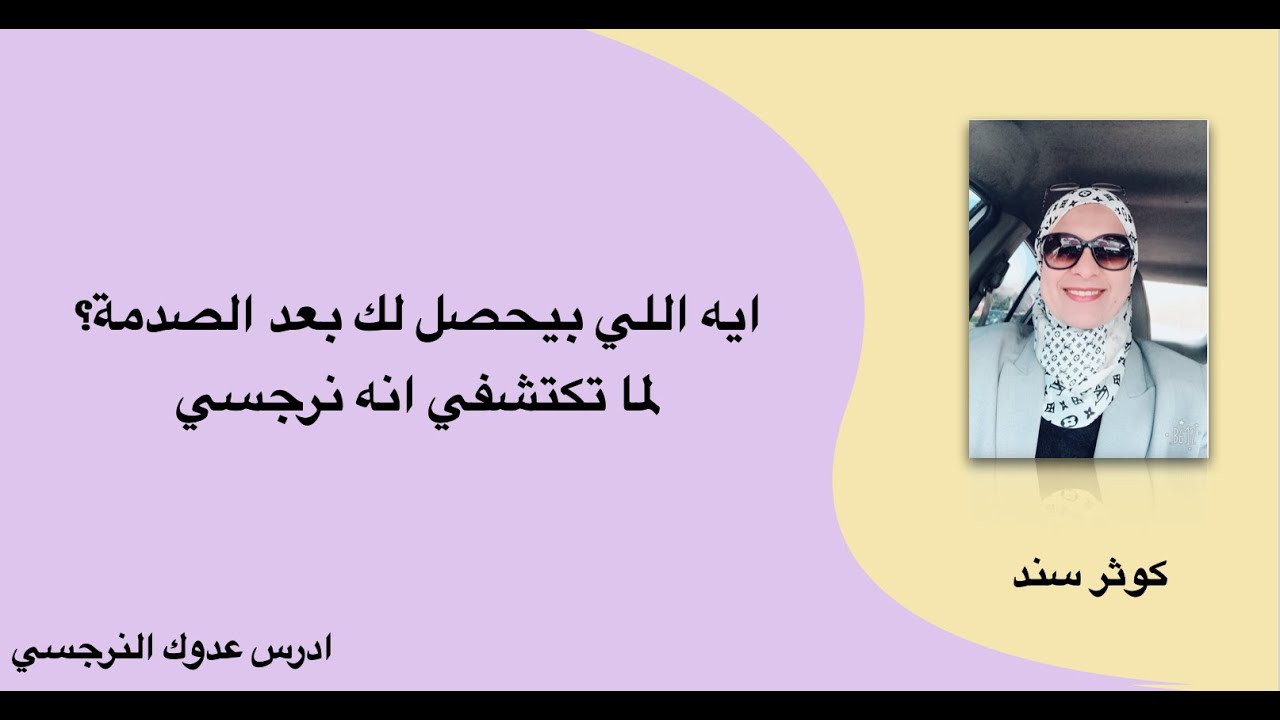 ايه اللي بيحصل لك بعد الصدمة؟
لما تكتشفي انه نرجسي

كوثر سند

ادرس عدوك النرجسي